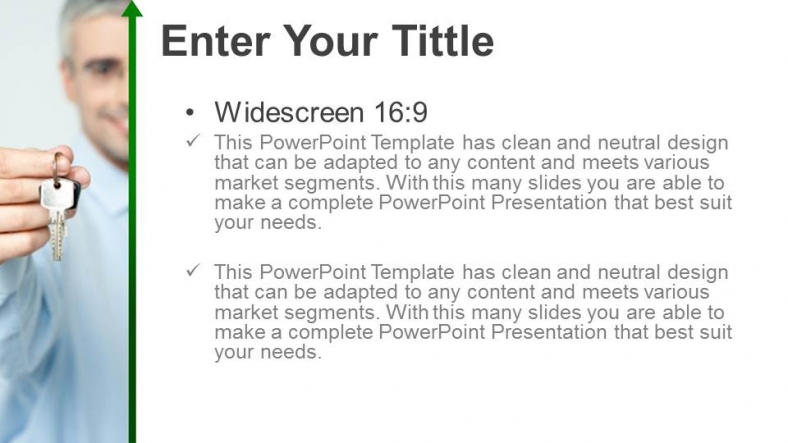 Enter Your Tittle

• Widescreen 16:9

✓ This PowerPoint Template has clean and neutral design that can be adapted to any content and meets various market segments. With this many slides you are able to make a complete PowerPoint Presentation that best suit your needs.

✓ This PowerPoint Template has clean and neutral design that can be adapted to any content and meets various market segments. With this many slides you are able to make a complete PowerPoint Presentation that best suit your needs.